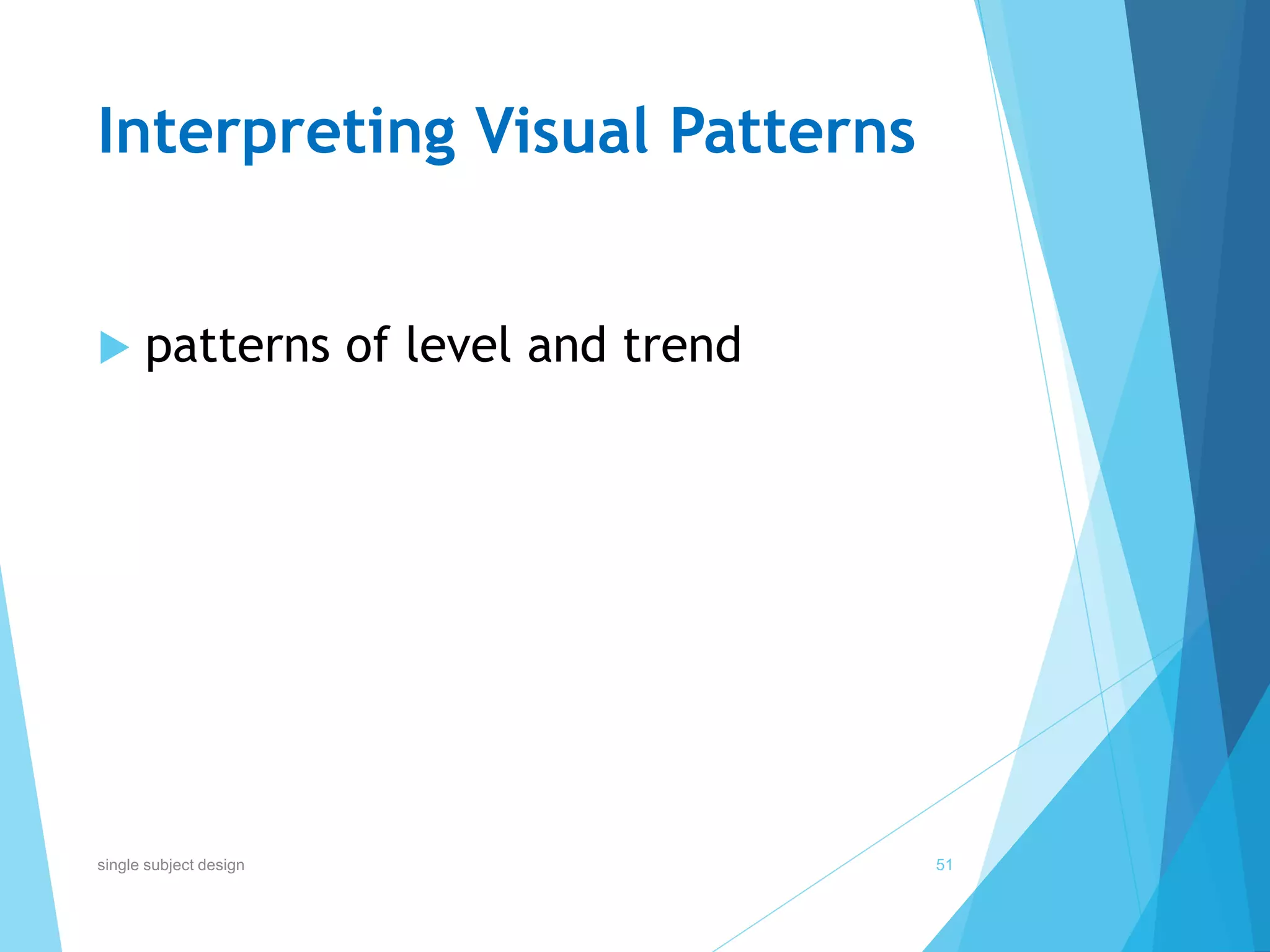 Interpreting Visual Patterns

patterns of level and trend

single subject design

51